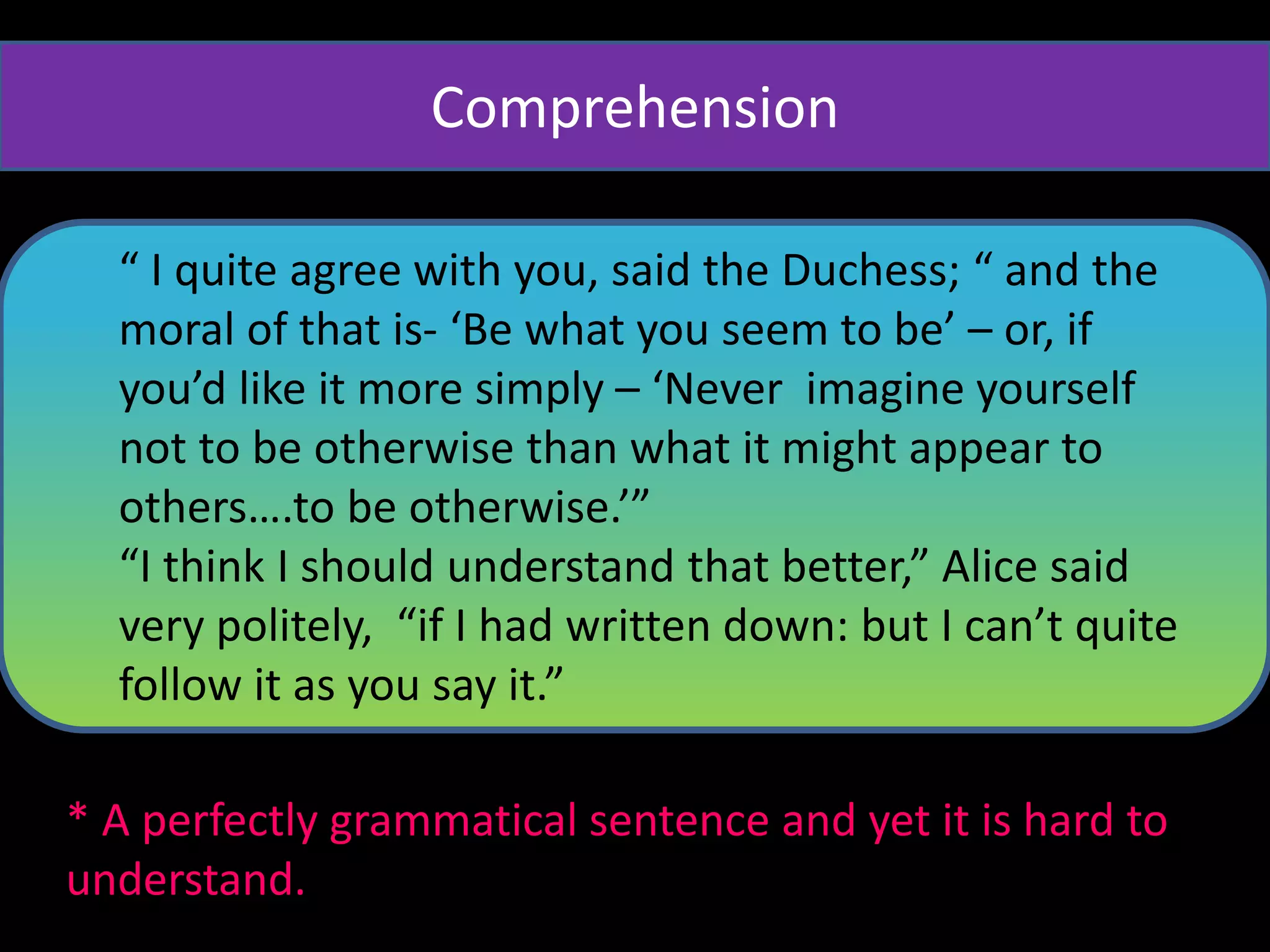 Comprehension

“ I quite agree with you, said the Duchess; “ and the moral of that is- ‘Be what you seem to be’ – or, if you’d like it more simply – ‘Never  imagine yourself not to be otherwise than what it might appear to others….to be otherwise.’”
“I think I should understand that better,” Alice said very politely,  “if I had written down: but I can’t quite follow it as you say it.”

* A perfectly grammatical sentence and yet it is hard to understand.